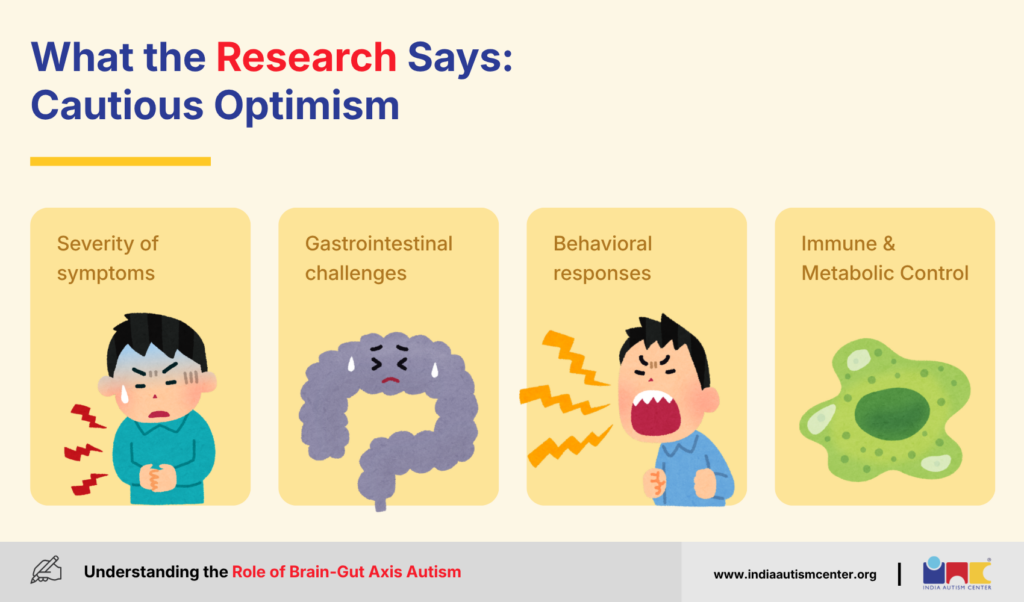 What the Research Says: Cautious Optimism

Severity of symptoms

Gastrointestinal challenges

Behavioral responses

Immune & Metabolic Control

Understanding the Role of Brain-Gut Axis Autism

www.indiaautismcenter.org

INDIA AUTISM CENTER